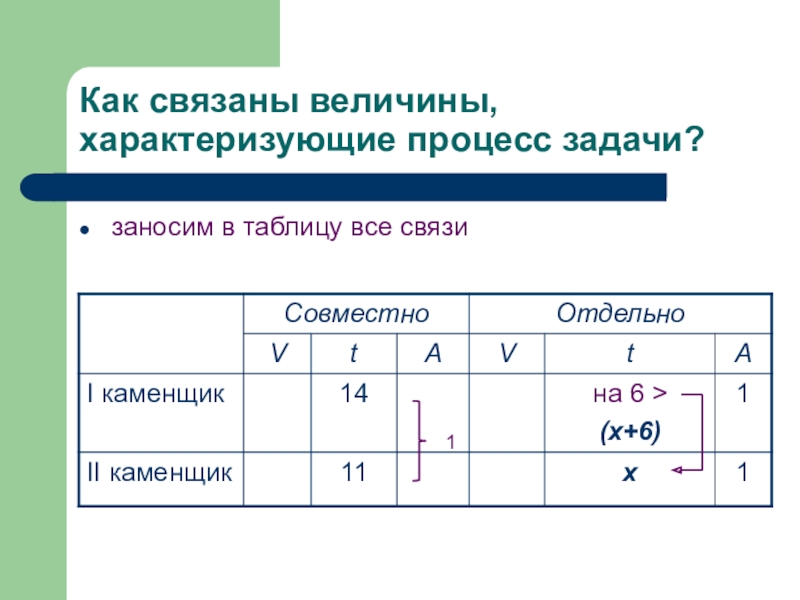 Как связаны величины, характеризующие процесс задачи?

• заносим в таблицу все связи

| | Совместно | | | Отдельно | | |
|---|---|---|---|---|---|---|
| | V | t | A | V | t | A |
| I каменщик | | 14 | 1 | | на 6 > (x+6) | 1 |
| II каменщик | | 11 | | | x | 1 |